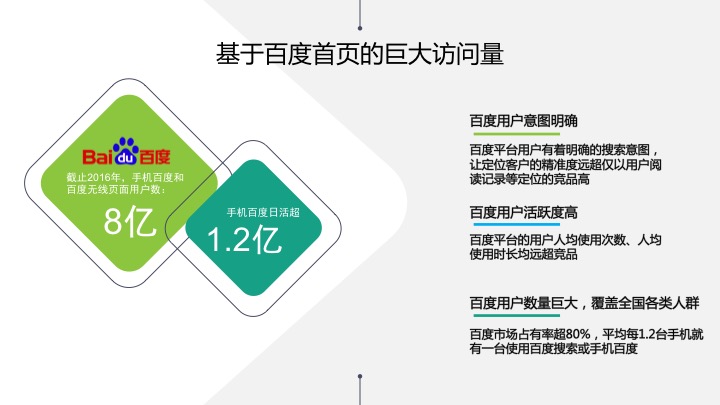 基于百度首页的巨大访问量

Bai du 百度

截止2016年，手机百度和百度无线页面用户数：

8亿

手机百度日活超

1.2亿

百度用户意图明确

百度平台用户有着明确的搜索意图，让定位客户的精准度远超仅以用户阅读记录等定位的竞品高

百度用户活跃度高

百度平台的用户人均使用次数、人均使用时长均远超竞品

百度用户数量巨大，覆盖全国各类人群

百度市场占有率超80%，平均每1.2台手机就有一台使用百度搜索或手机百度